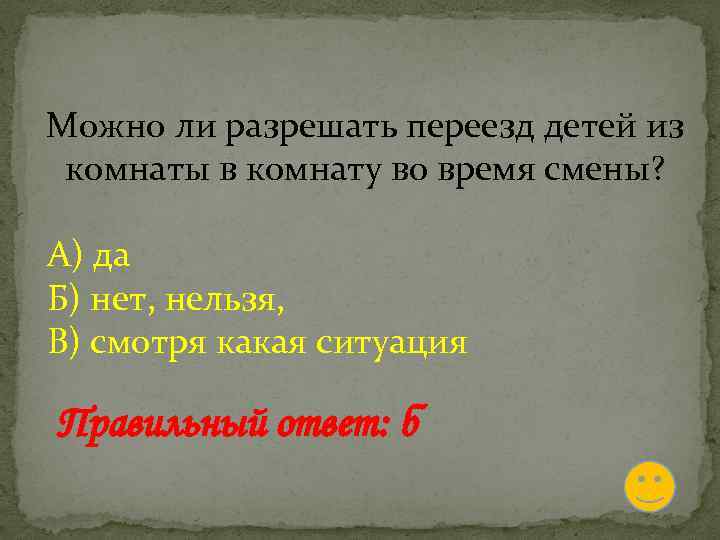 Можно ли разрешать переезд детей из комнаты в комнату во время смены?

А) да
Б) нет, нельзя,
В) смотря какая ситуация

Правильный ответ: б